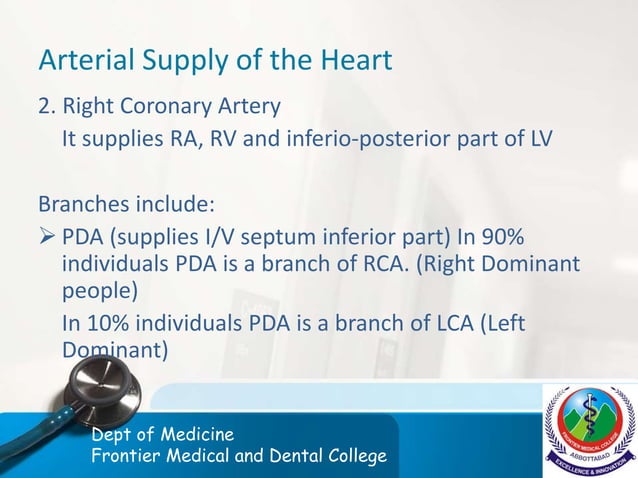 Arterial Supply of the Heart

2. Right Coronary Artery

It supplies RA, RV and inferio-posterior part of LV

Branches include:

➢ PDA (supplies I/V septum inferior part) In 90% individuals PDA is a branch of RCA. (Right Dominant people)

In 10% individuals PDA is a branch of LCA (Left Dominant)

Dept of Medicine
Frontier Medical and Dental College

FRONTIER MEDICAL COLLEGE
ABBOTTABAD
EXCELLENCE & INNOVATION